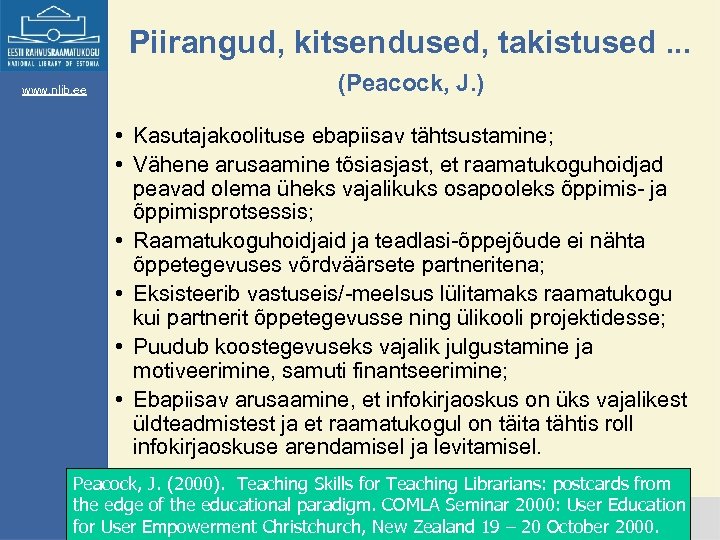 EESTI RAHVUSRAAMATUKOGU
NATIONAL LIBRARY OF ESTONIA

www.nlib.ee

Piirangud, kitsendused, takistused ...

(Peacock, J.)

• Kasutajakoolituse ebapiisav tähtsustamine;
• Vähene arusaamine tõsiasjast, et raamatukoguhoidjad peavad olema üheks vajalikuks osapooleks õppimis- ja õppimisprotsessis;
• Raamatukoguhoidjaid ja teadlasi-õppejõude ei nähta õppetegevuses võrdväärsete partneritena;
• Eksisteerib vastuseis/-meelsus lülitamaks raamatukogu kui partnerit õppetegevusse ning ülikooli projektidesse;
• Puudub koostegevuseks vajalik julgustamine ja motiveerimine, samuti finantseerimine;
• Ebapiisav arusaamine, et infokirjaoskus on üks vajalikest üldteadmistest ja et raamatukogul on täita tähtis roll infokirjaoskuse arendamisel ja levitamisel.

Peacock, J. (2000). Teaching Skills for Teaching Librarians: postcards from the edge of the educational paradigm. COMLA Seminar 2000: User Education for User Empowerment Christchurch, New Zealand 19 – 20 October 2000.